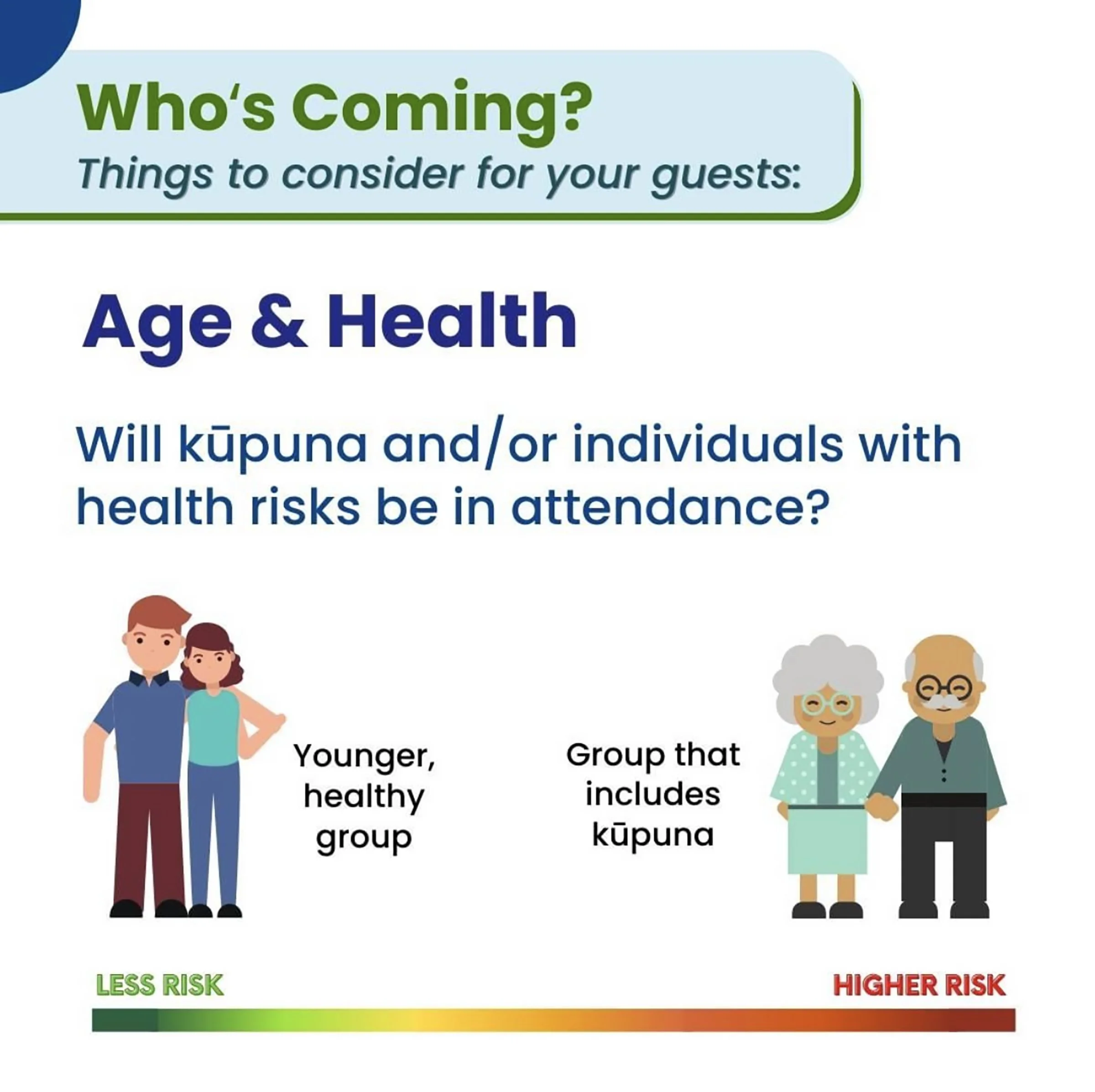 Who's Coming?
Things to consider for your guests:

Age & Health

Will kūpuna and/or individuals with health risks be in attendance?

Younger, healthy group

Group that includes kūpuna

LESS RISK

HIGHER RISK